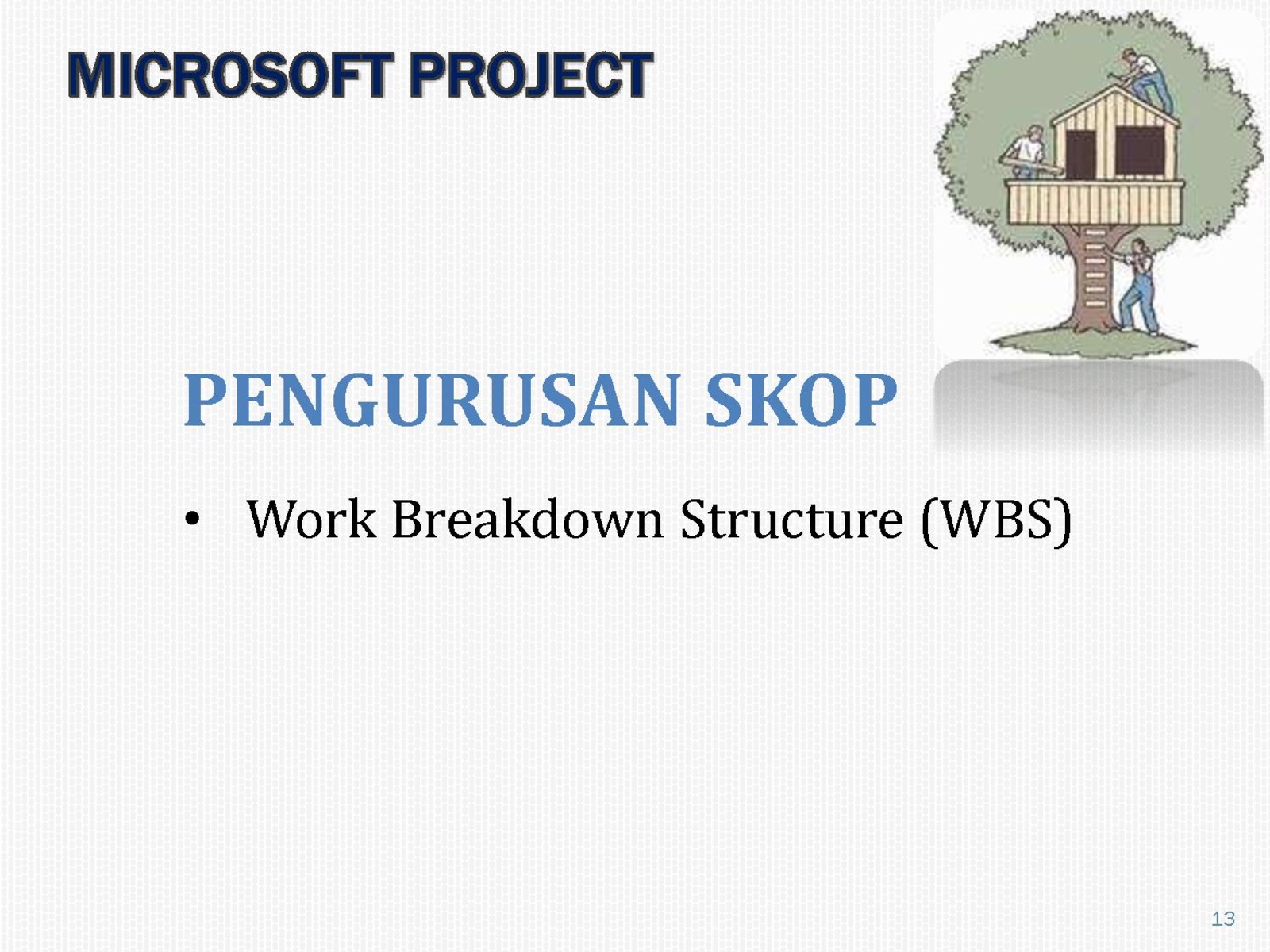 MICROSOFT PROJECT

PENGURUSAN SKOP

• Work Breakdown Structure (WBS)

13